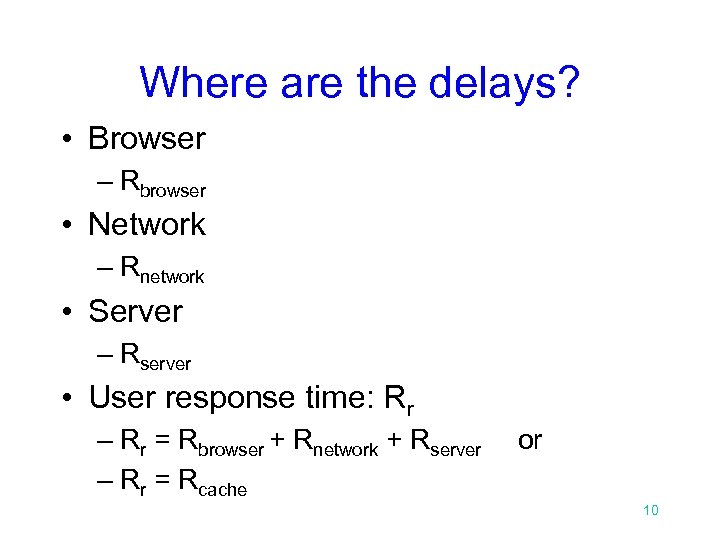 Where are the delays?

• Browser
– $R_{browser}$
• Network
– $R_{network}$
• Server
– $R_{server}$
• User response time: $R_r$
– $R_r = R_{browser} + R_{network} + R_{server}$ or
– $R_r = R_{cache}$

10